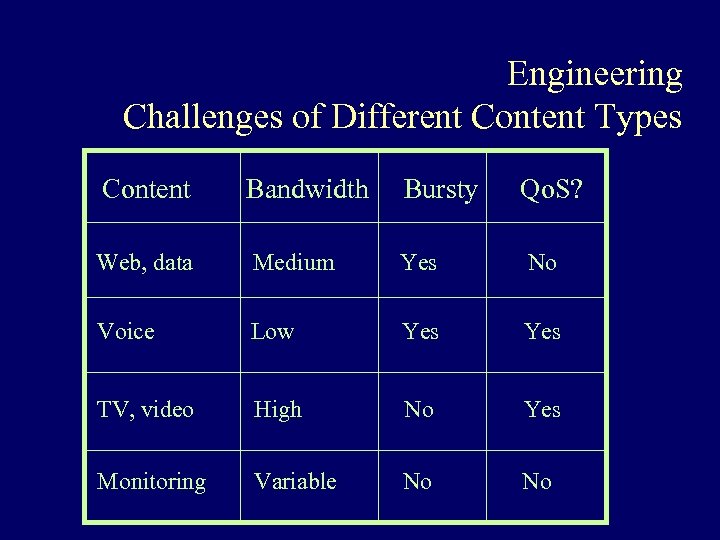 Engineering
Challenges of Different Content Types

| Content | Bandwidth | Bursty | QoS? |
|---|---|---|---|
| Web, data | Medium | Yes | No |
| Voice | Low | Yes | Yes |
| TV, video | High | No | Yes |
| Monitoring | Variable | No | No |